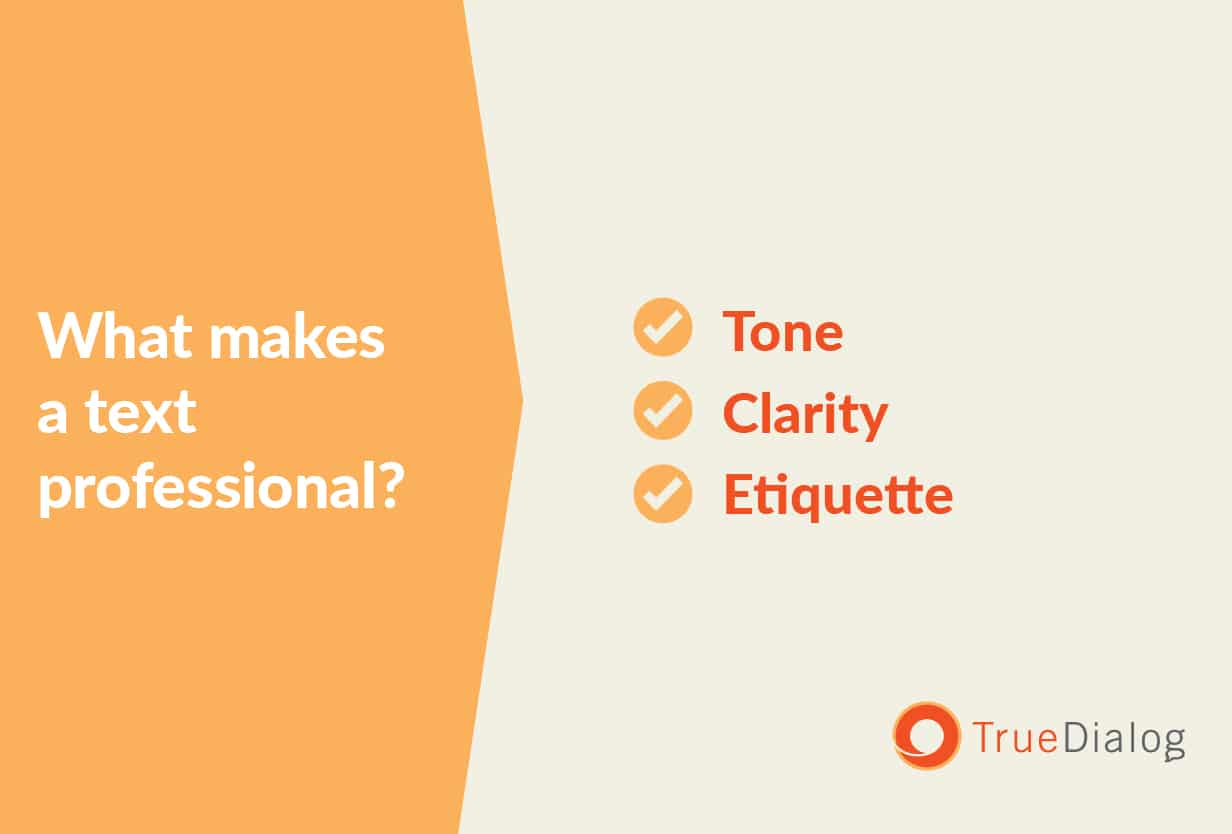 What makes a text professional?

Tone
Clarity
Etiquette

TrueDialog